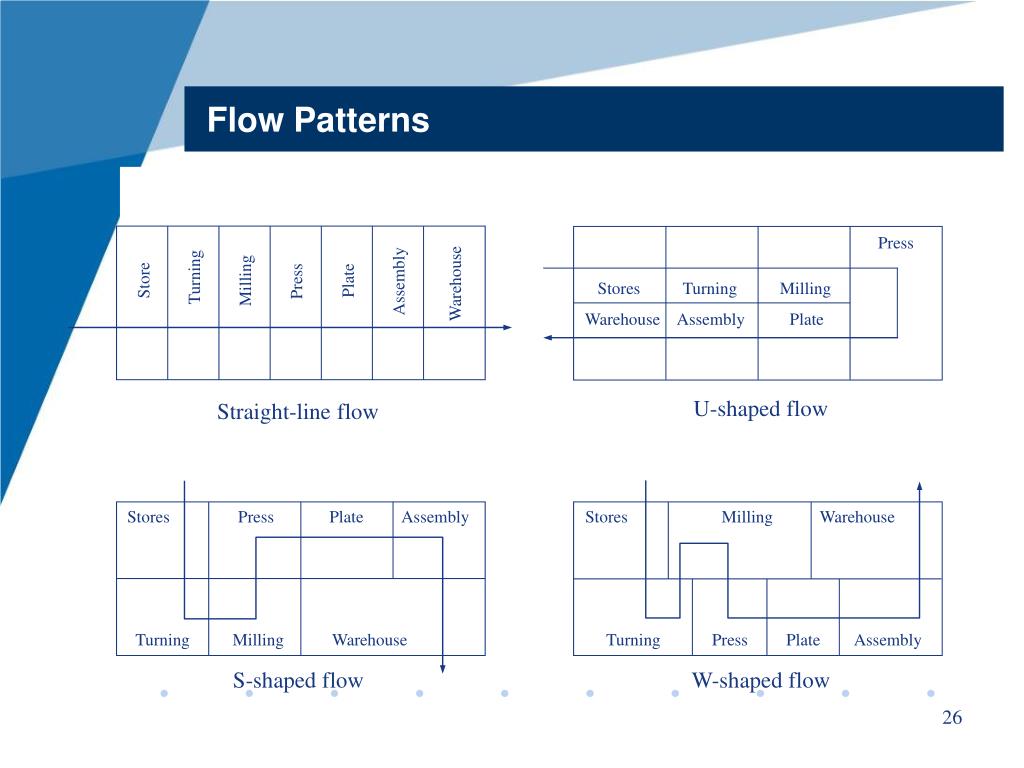 Flow Patterns

Store Turning Milling Press Plate Assembly Warehouse

Straight-line flow

Press

Stores Turning Milling

Warehouse Assembly Plate

U-shaped flow

Stores Press Plate Assembly

Turning Milling Warehouse

S-shaped flow

Stores Milling Warehouse

Turning Press Plate Assembly

W-shaped flow

26